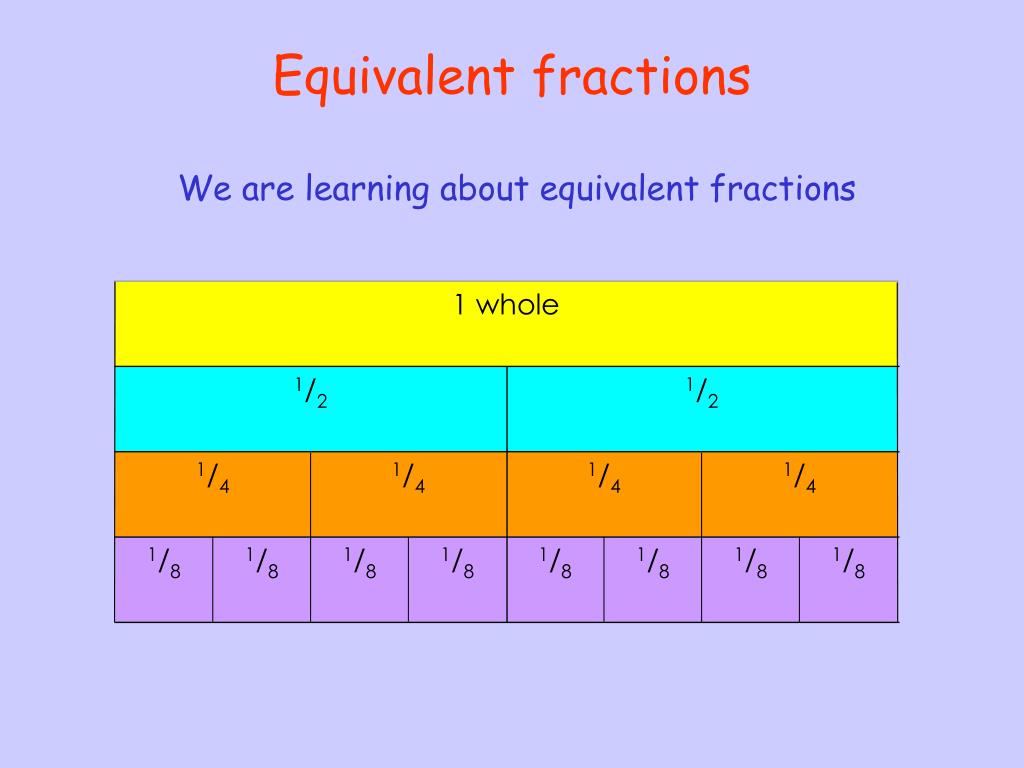 Equivalent fractions

We are learning about equivalent fractions

1 whole

$^1/_2$ $^1/_2$

$^1/_4$ $^1/_4$ $^1/_4$ $^1/_4$

$^1/_8$ $^1/_8$ $^1/_8$ $^1/_8$ $^1/_8$ $^1/_8$ $^1/_8$ $^1/_8$